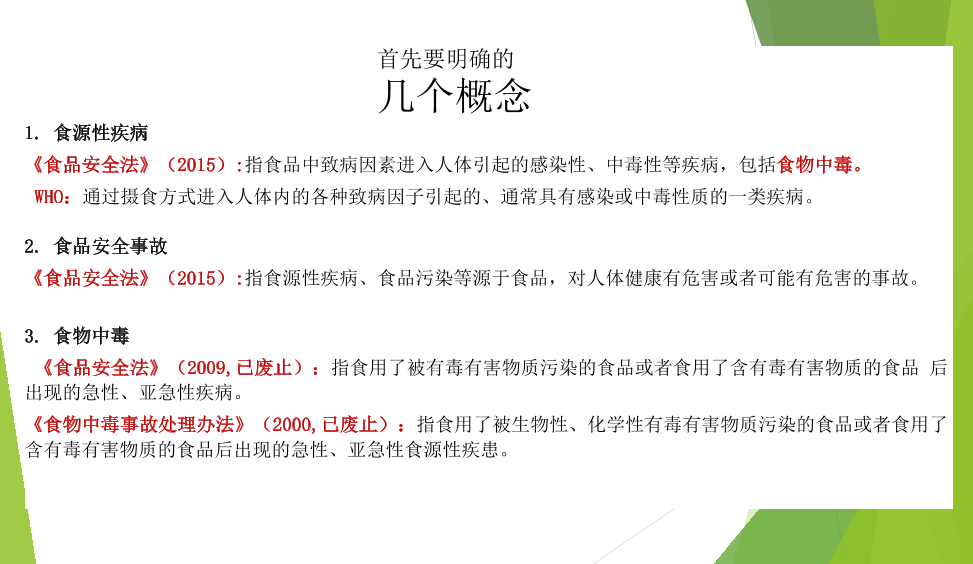 首先要明确的
几个概念

1. 食源性疾病

《食品安全法》（2015）:指食品中致病因素进入人体引起的感染性、中毒性等疾病，包括食物中毒。

WHO：通过摄食方式进入人体内的各种致病因子引起的、通常具有感染或中毒性质的一类疾病。

2. 食品安全事故

《食品安全法》（2015）:指食源性疾病、食品污染等源于食品，对人体健康有危害或者可能有危害的事故。

3. 食物中毒

《食品安全法》（2009,已废止）：指食用了被有毒有害物质污染的食品或者食用了含有毒有害物质的食品 后出现的急性、亚急性疾病。

《食物中毒事故处理办法》（2000,已废止）：指食用了被生物性、化学性有毒有害物质污染的食品或者食用了含有毒有害物质的食品后出现的急性、亚急性食源性疾患。